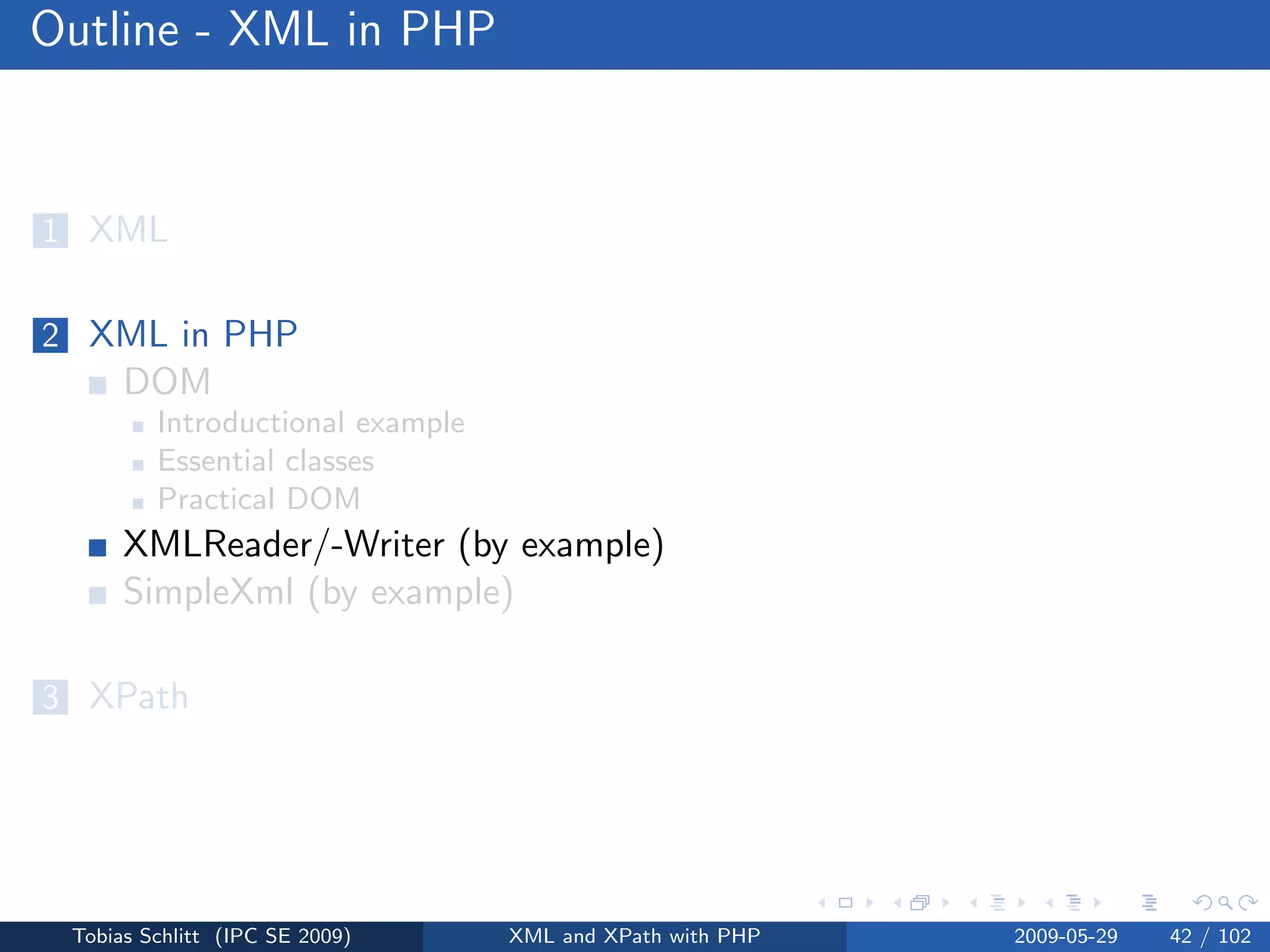 Outline - XML in PHP

1 XML

2 XML in PHP

DOM

Introductional example

Essential classes

Practical DOM

XMLReader/-Writer (by example)

SimpleXml (by example)

3 XPath

Tobias Schlitt (IPC SE 2009) XML and XPath with PHP 2009-05-29 42 / 102